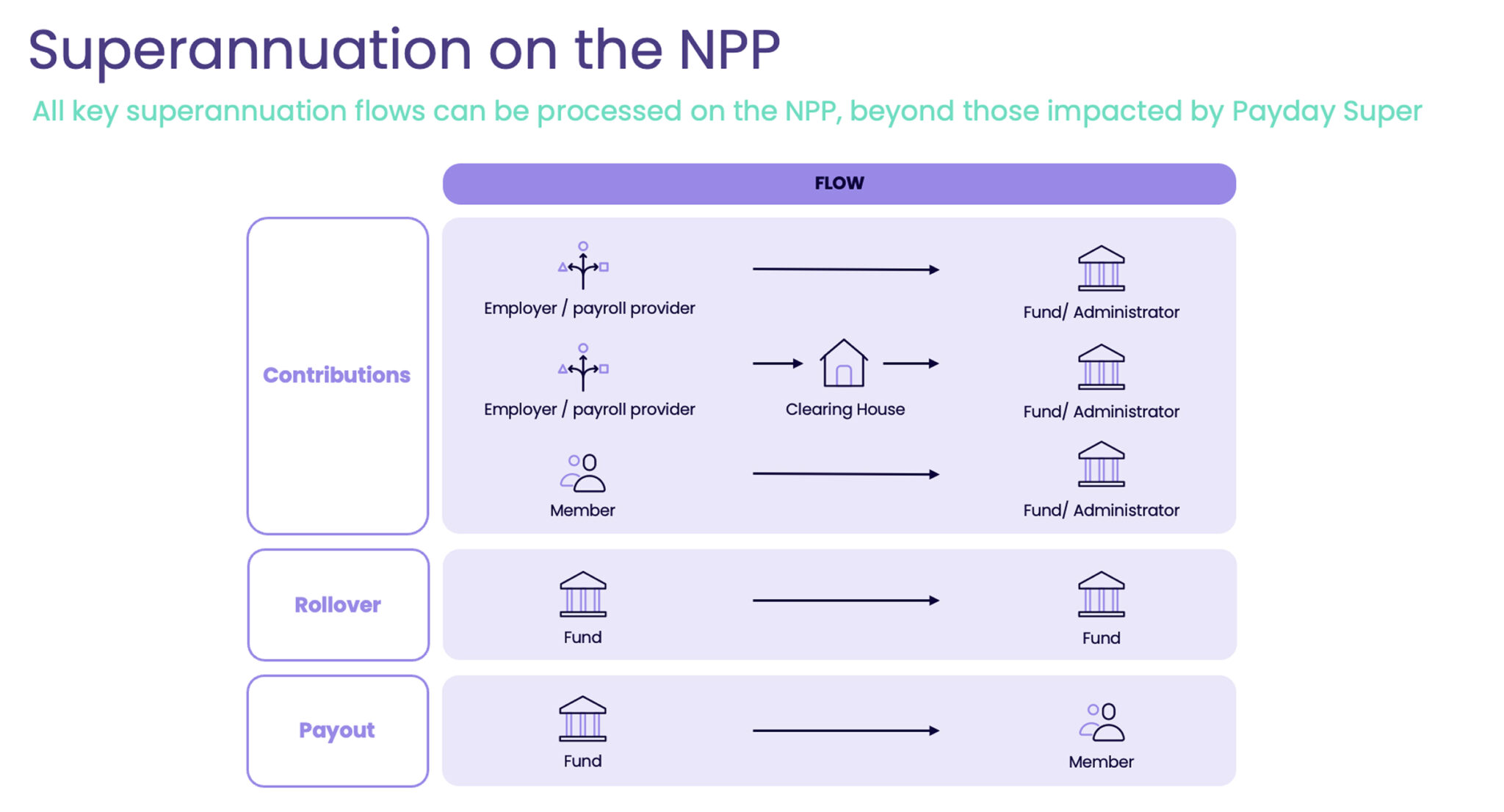 Superannuation on the NPP

All key superannuation flows can be processed on the NPP, beyond those impacted by Payday Super

FLOW

Contributions

Employer / payroll provider

Fund/ Administrator

Employer / payroll provider

Clearing House

Fund/ Administrator

Member

Fund/ Administrator

Rollover

Fund

Fund

Payout

Fund

Member